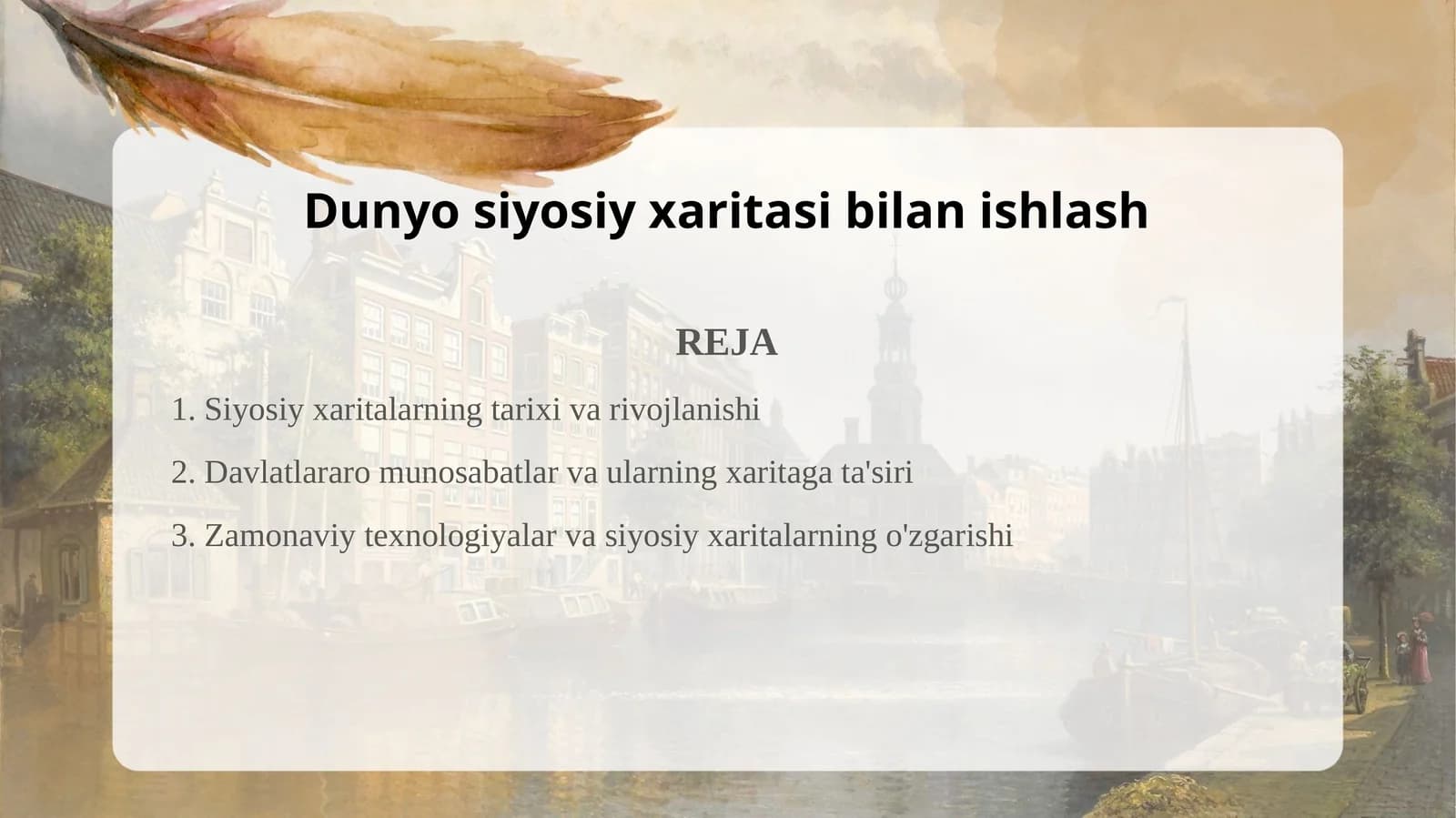 Dunyo siyosiy xaritasi bilan ishlash

REJA

1. Siyosiy xaritalarning tarixi va rivojlanishi

2. Davlatlararo munosabatlar va ularning xaritaga ta'siri

3. Zamonaviy texnologiyalar va siyosiy xaritalarning o'zgarishi